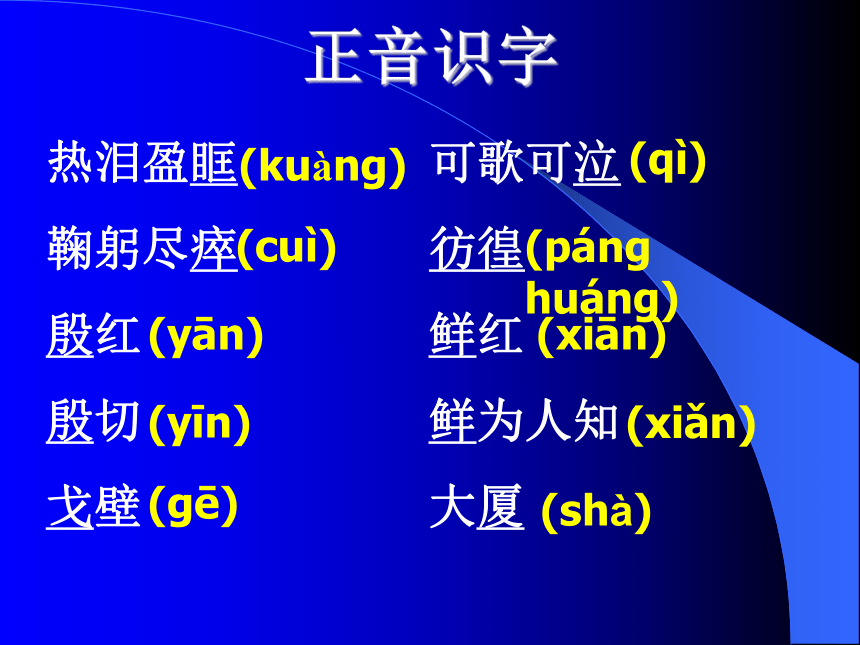 正音识字

热泪盈眶(kuàng)

鞠躬尽瘁(cuì)

殷红(yān)

殷切(yīn)

戈壁(gē)

可歌可泣(qì)

彷徨(páng huáng)

鲜红(xiān)

鲜为人知(xiǎn)

大厦(shà)